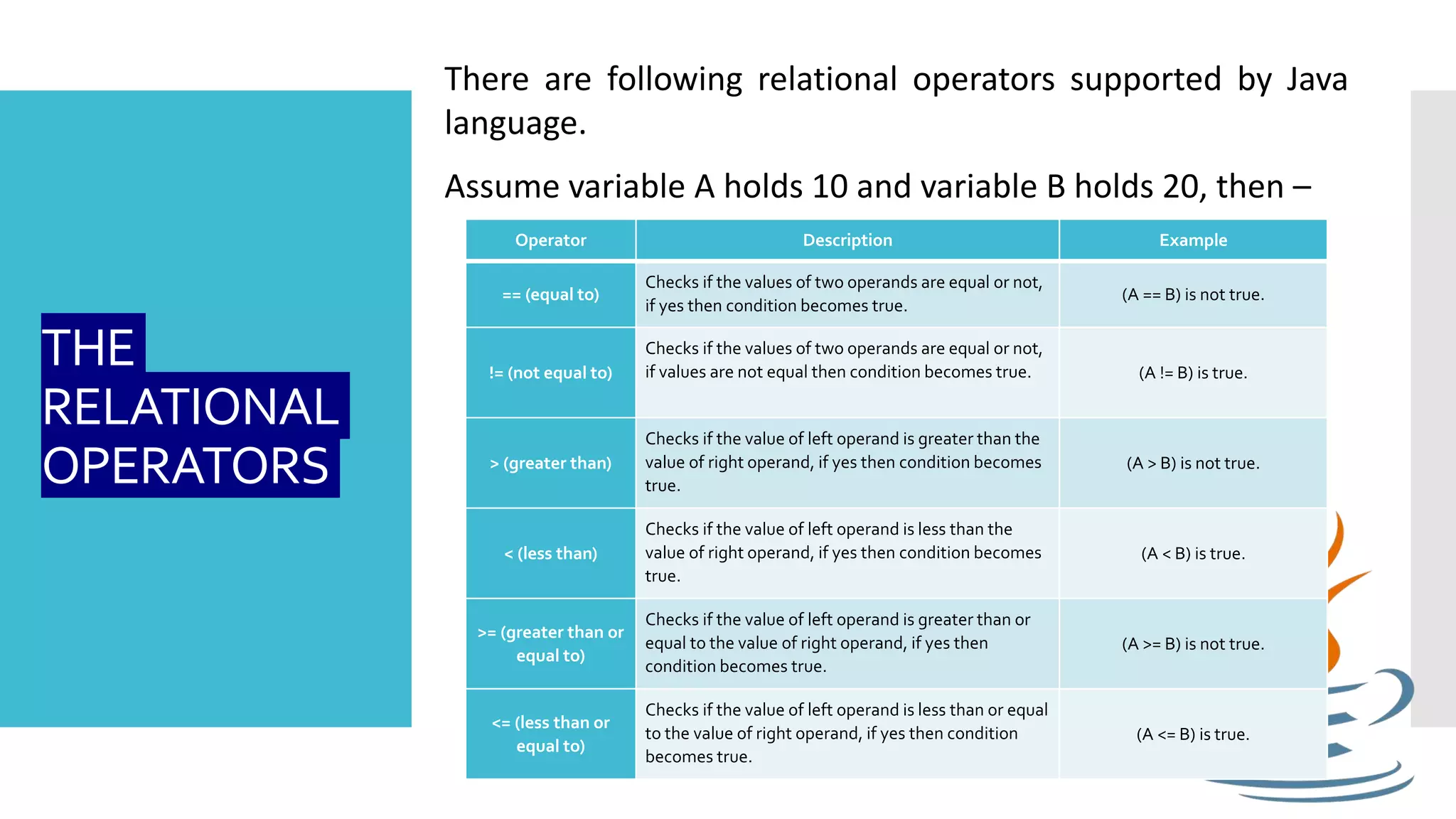 THE RELATIONAL OPERATORS

There are following relational operators supported by Java language.

Assume variable A holds 10 and variable B holds 20, then –

| Operator | Description | Example |
|---|---|---|
| == (equal to) | Checks if the values of two operands are equal or not, if yes then condition becomes true. | (A == B) is not true. |
| != (not equal to) | Checks if the values of two operands are equal or not, if values are not equal then condition becomes true. | (A != B) is true. |
| > (greater than) | Checks if the value of left operand is greater than the value of right operand, if yes then condition becomes true. | (A > B) is not true. |
| < (less than) | Checks if the value of left operand is less than the value of right operand, if yes then condition becomes true. | (A < B) is true. |
| >= (greater than or equal to) | Checks if the value of left operand is greater than or equal to the value of right operand, if yes then condition becomes true. | (A >= B) is not true. |
| <= (less than or equal to) | Checks if the value of left operand is less than or equal to the value of right operand, if yes then condition becomes true. | (A <= B) is true. |